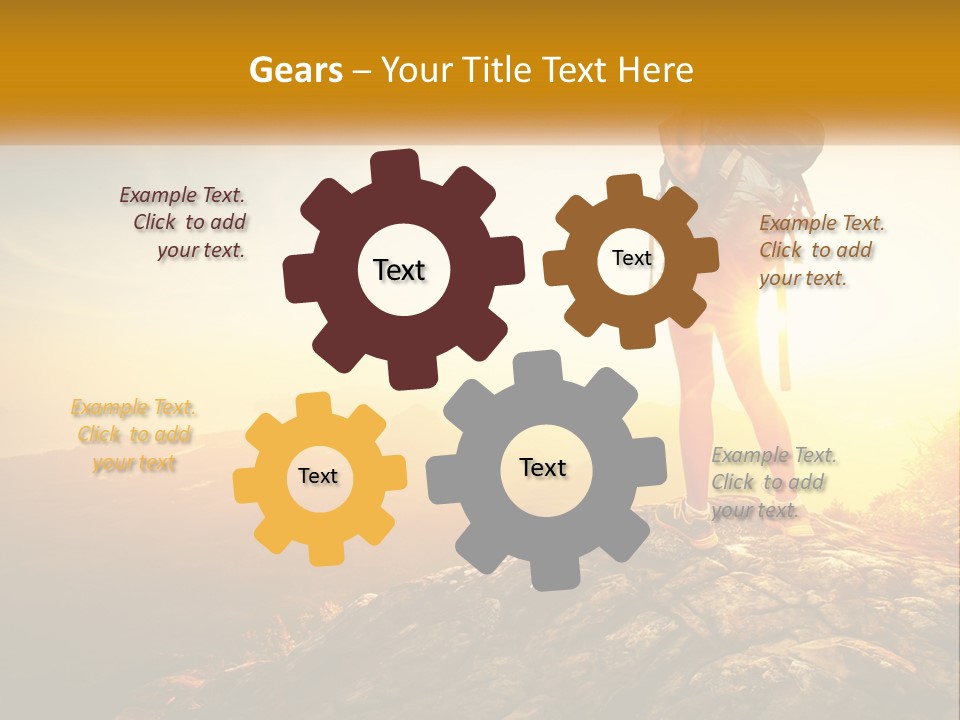 Gears – Your Title Text Here

Example Text. Click to add your text.

Text

Text

Example Text. Click to add your text.

Example Text. Click to add your text

Text

Text

Example Text. Click to add your text.